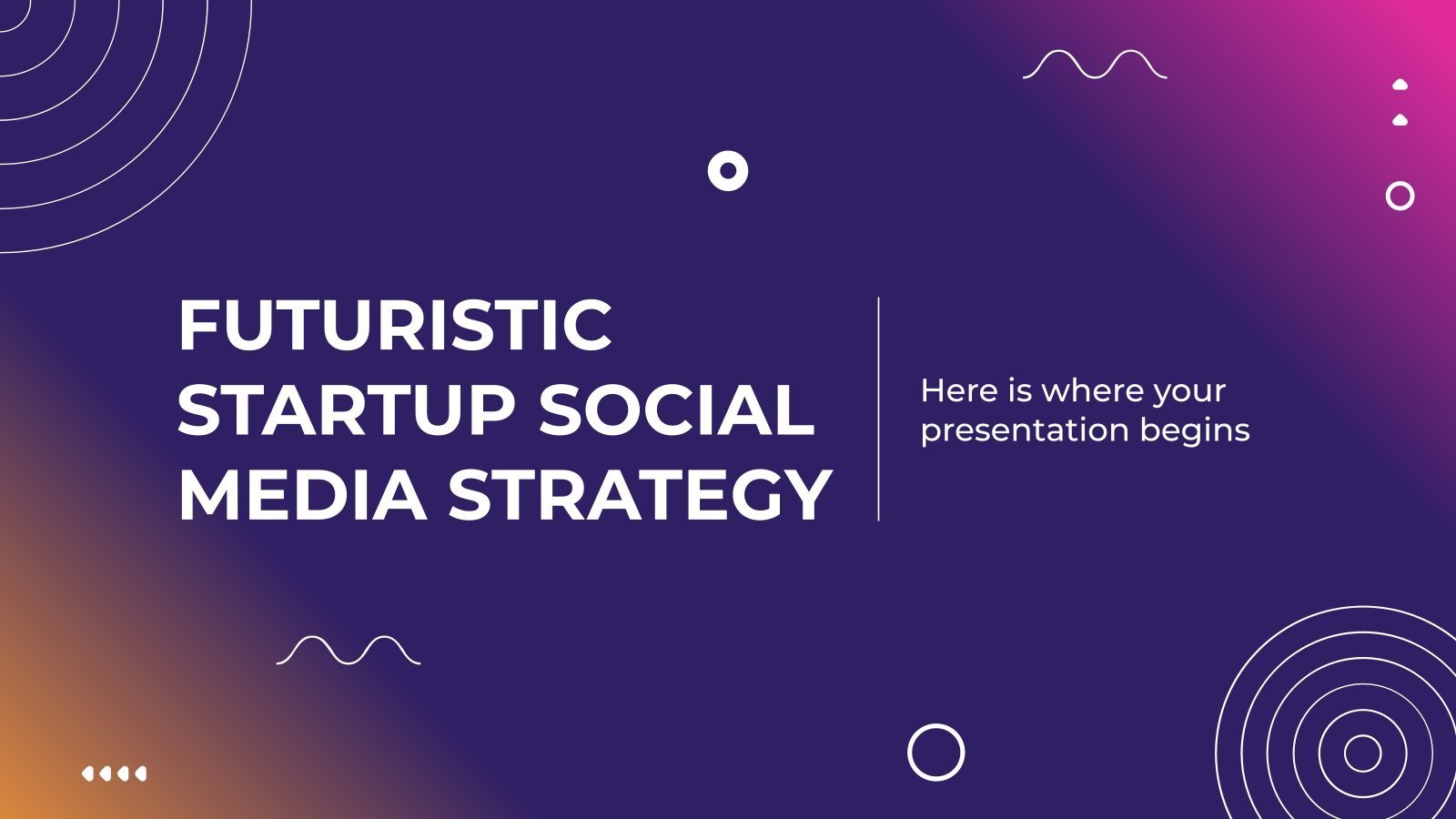 FUTURISTIC STARTUP SOCIAL MEDIA STRATEGY

Here is where your presentation begins